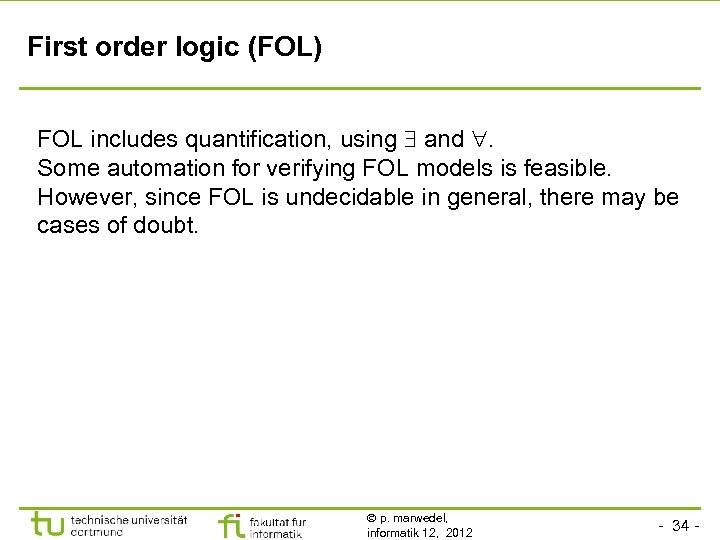 First order logic (FOL)

FOL includes quantification, using $\exists$ and $\forall$.
Some automation for verifying FOL models is feasible.
However, since FOL is undecidable in general, there may be cases of doubt.

tu technische universität dortmund

fi fakultät für informatik

© p. marwedel, informatik 12, 2012

- 34 -